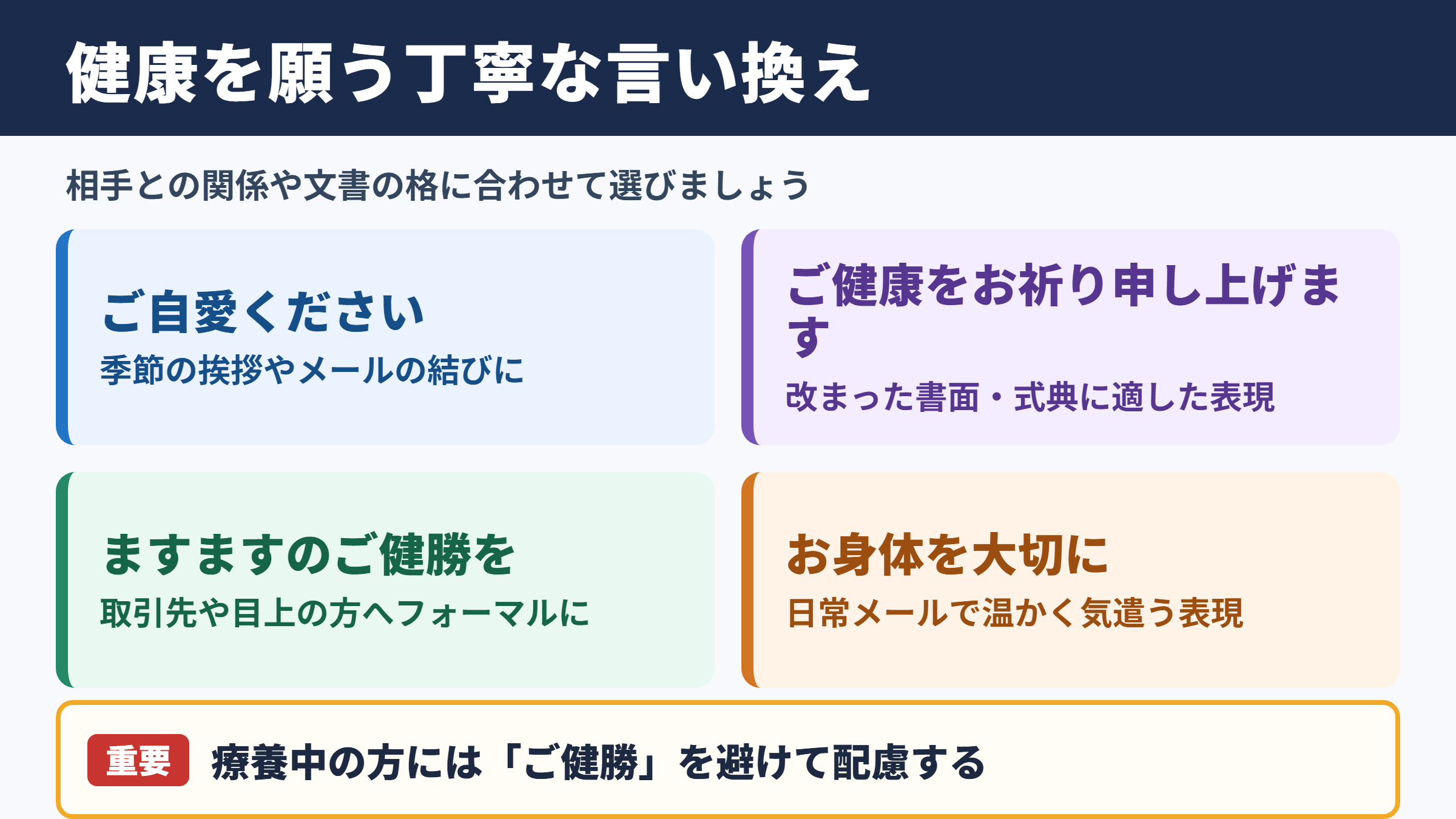 健康を願う丁寧な言い換え

相手との関係や文書の格に合わせて選びましょう

ご自愛ください
季節の挨拶やメールの結びに

ご健康をお祈り申し上げます
改まった書面・式典に適した表現

ますますのご健勝を
取引先や目上の方へフォーマルに

お身体を大切に
日常メールで温かく気遣う表現

重要 療養中の方には「ご健勝」を避けて配慮する